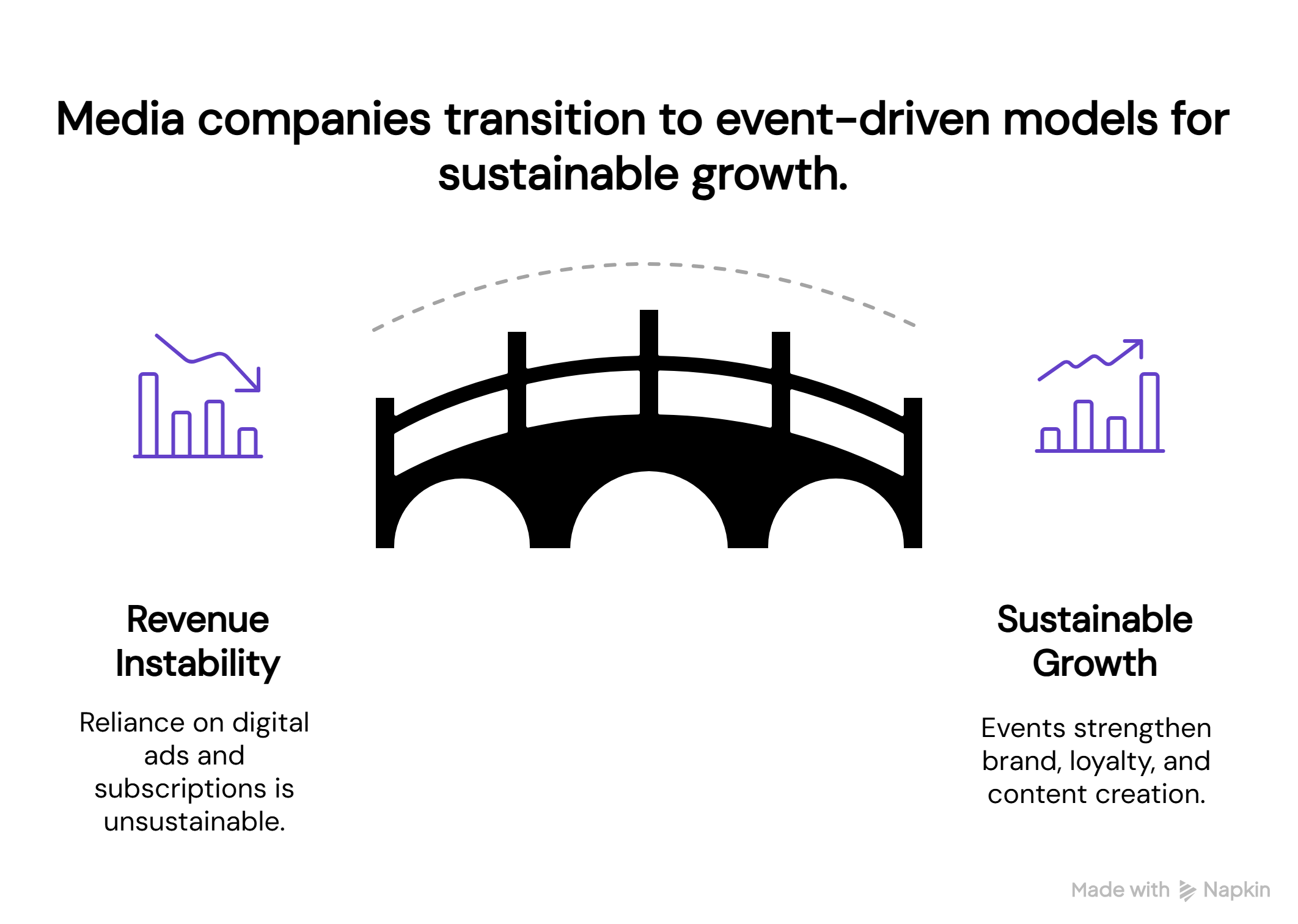 Media companies transition to event-driven models for sustainable growth.

Revenue Instability

Reliance on digital ads and subscriptions is unsustainable.

Sustainable Growth

Events strengthen brand, loyalty, and content creation.

Made with Napkin